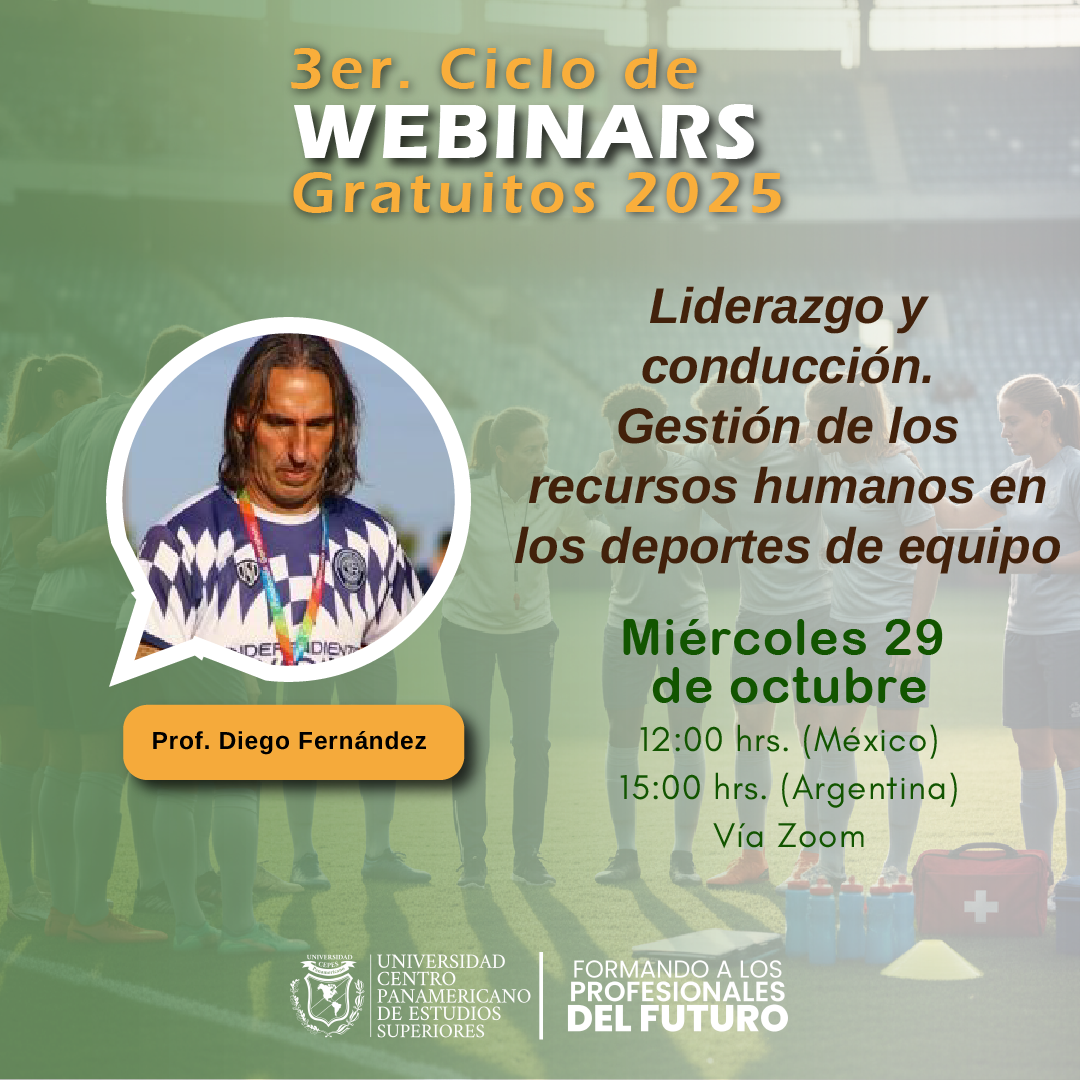 3er. Ciclo de
WEBINARS
Gratuitos 2025

Liderazgo y conducción. Gestión de los recursos humanos en los deportes de equipo

Miércoles 29 de octubre
12:00 hrs. (México)
15:00 hrs. (Argentina)
Vía Zoom

Prof. Diego Fernández

UNIVERSIDAD CEPES

UNIVERSIDAD CENTRO PANAMERICANO DE ESTUDIOS SUPERIORES

FORMANDO A LOS PROFESIONALES DEL FUTURO